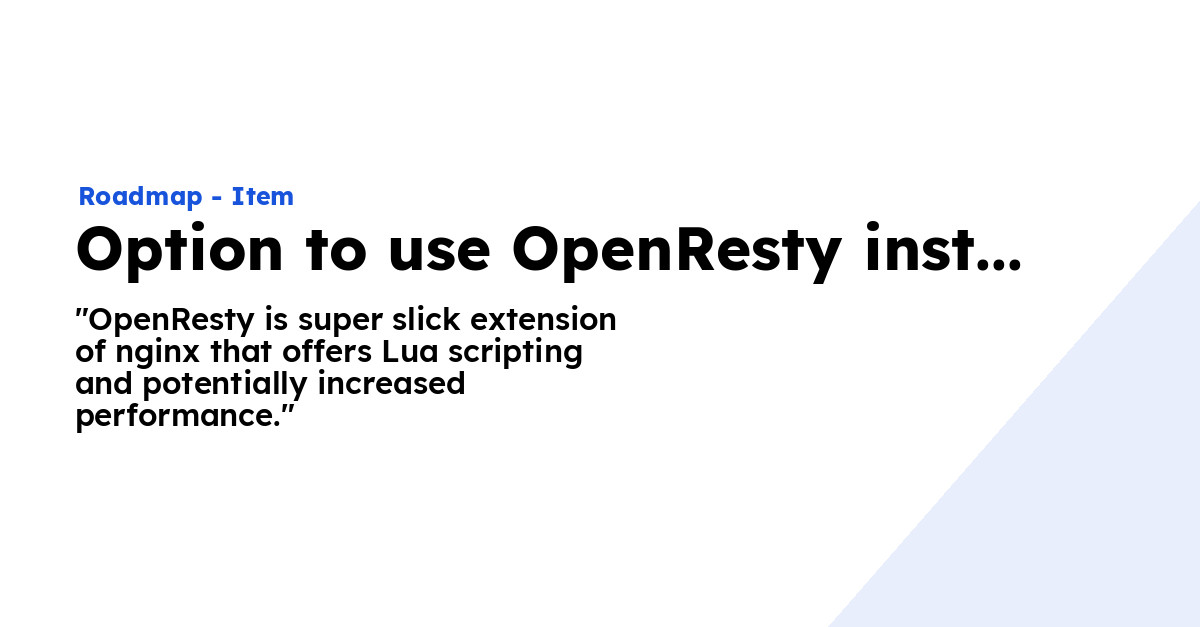 Roadmap - Item

Option to use OpenResty inst...

"OpenResty is super slick extension of nginx that offers Lua scripting and potentially increased performance."